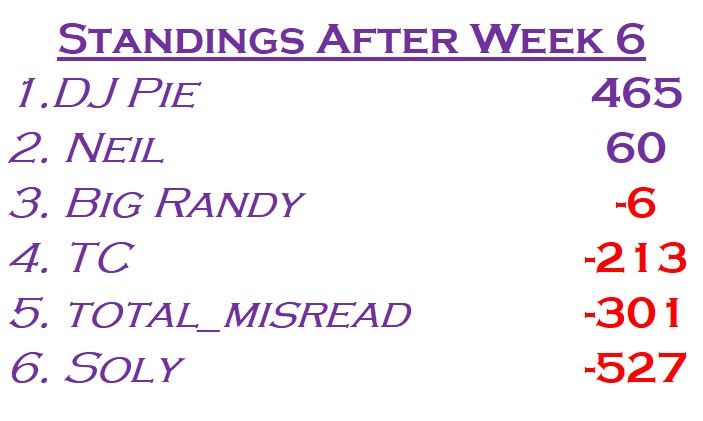 Standings After Week 6

1.DJ Pie 465
2. Neil 60
3. Big Randy -6
4. TC -213
5. total_misread -301
6. Soly -527